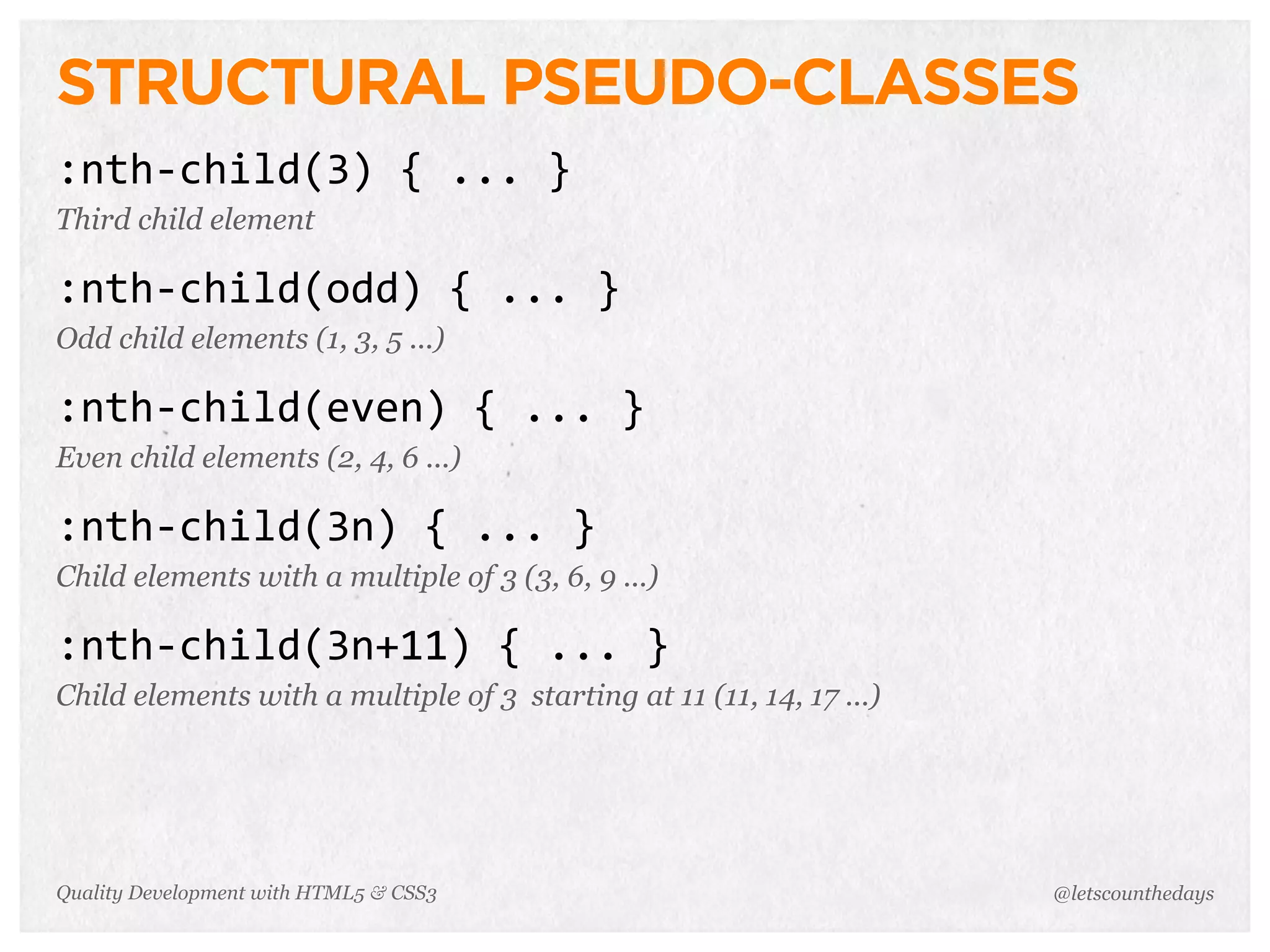 STRUCTURAL PSEUDO-CLASSES

:nth-child(3) { ... }

Third child element

:nth-child(odd) { ... }

Odd child elements (1, 3, 5 ...)

:nth-child(even) { ... }

Even child elements (2, 4, 6 ...)

:nth-child(3n) { ... }

Child elements with a multiple of 3 (3, 6, 9 ...)

:nth-child(3n+11) { ... }

Child elements with a multiple of 3 starting at 11 (11, 14, 17 ...)

Quality Development with HTML5 & CSS3

@letscounthedays